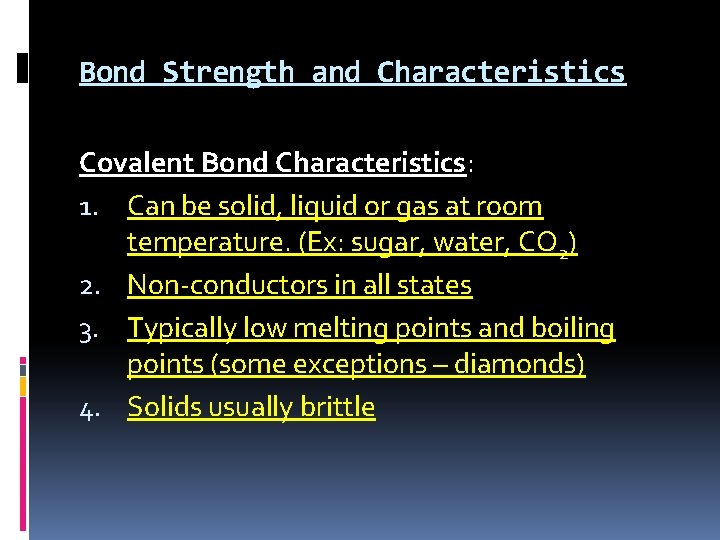 Bond Strength and Characteristics

Covalent Bond Characteristics:

1. Can be solid, liquid or gas at room temperature. (Ex: sugar, water, $CO_2$)
2. Non-conductors in all states
3. Typically low melting points and boiling points (some exceptions – diamonds)
4. Solids usually brittle